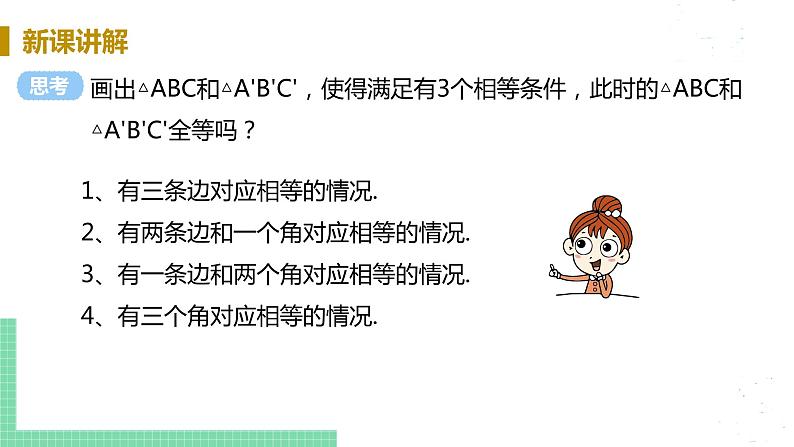 新课讲解

思考 画出△ABC和△A'B'C'，使得满足有3个相等条件，此时的△ABC和△A'B'C'全等吗？

1、有三条边对应相等的情况.
2、有两条边和一个角对应相等的情况.
3、有一条边和两个角对应相等的情况.
4、有三个角对应相等的情况.